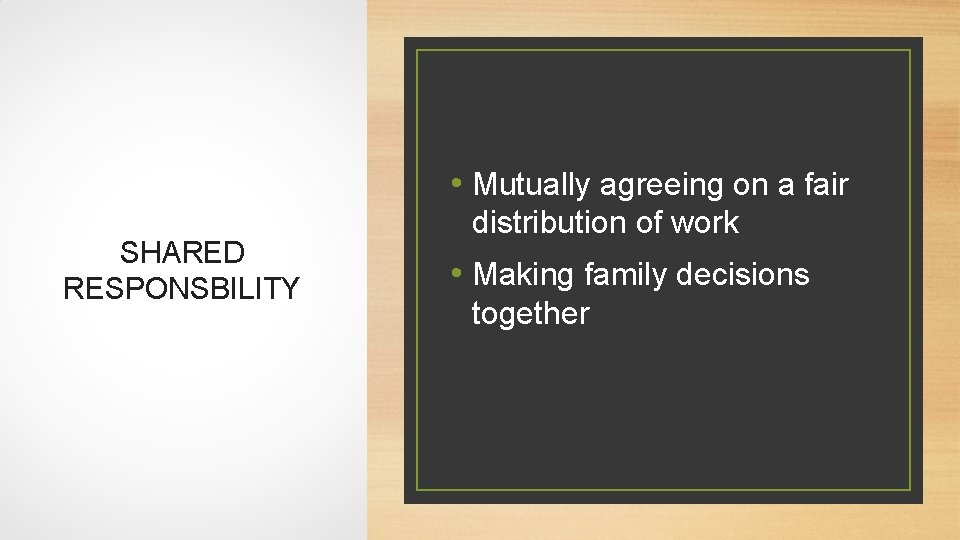 SHARED RESPONSBILITY

• Mutually agreeing on a fair distribution of work

• Making family decisions together